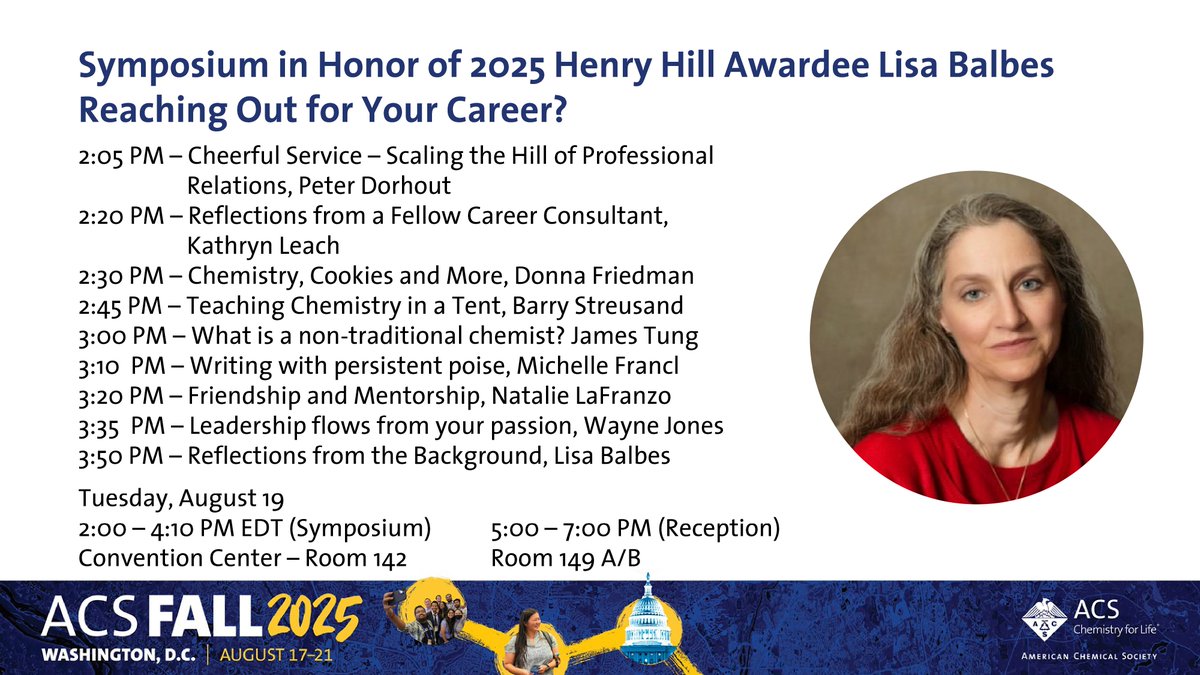 Symposium in Honor of 2025 Henry Hill Awardee Lisa Balbes
Reaching Out for Your Career?

2:05 PM – Cheerful Service – Scaling the Hill of Professional Relations, Peter Dorhout
2:20 PM – Reflections from a Fellow Career Consultant, Kathryn Leach
2:30 PM – Chemistry, Cookies and More, Donna Friedman
2:45 PM – Teaching Chemistry in a Tent, Barry Streusand
3:00 PM – What is a non-traditional chemist? James Tung
3:10 PM – Writing with persistent poise, Michelle Francl
3:20 PM – Friendship and Mentorship, Natalie LaFranzo
3:35 PM – Leadership flows from your passion, Wayne Jones
3:50 PM – Reflections from the Background, Lisa Balbes

Tuesday, August 19
2:00 – 4:10 PM EDT (Symposium)
Convention Center – Room 142

5:00 – 7:00 PM (Reception)
Room 149 A/B

ACS FALL 2025
WASHINGTON, D.C. | AUGUST 17–21

ACS
Chemistry for Life®
AMERICAN CHEMICAL SOCIETY